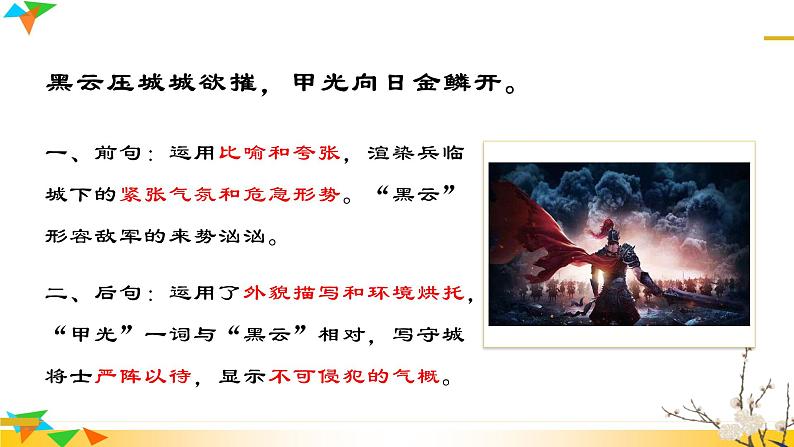 黑云压城城欲摧，甲光向日金鳞开。

一、前句：运用比喻和夸张，渲染兵临城下的紧张气氛和危急形势。“黑云”形容敌军的来势汹汹。

二、后句：运用了外貌描写和环境烘托，“甲光”一词与“黑云”相对，写守城将士严阵以待，显示不可侵犯的气概。